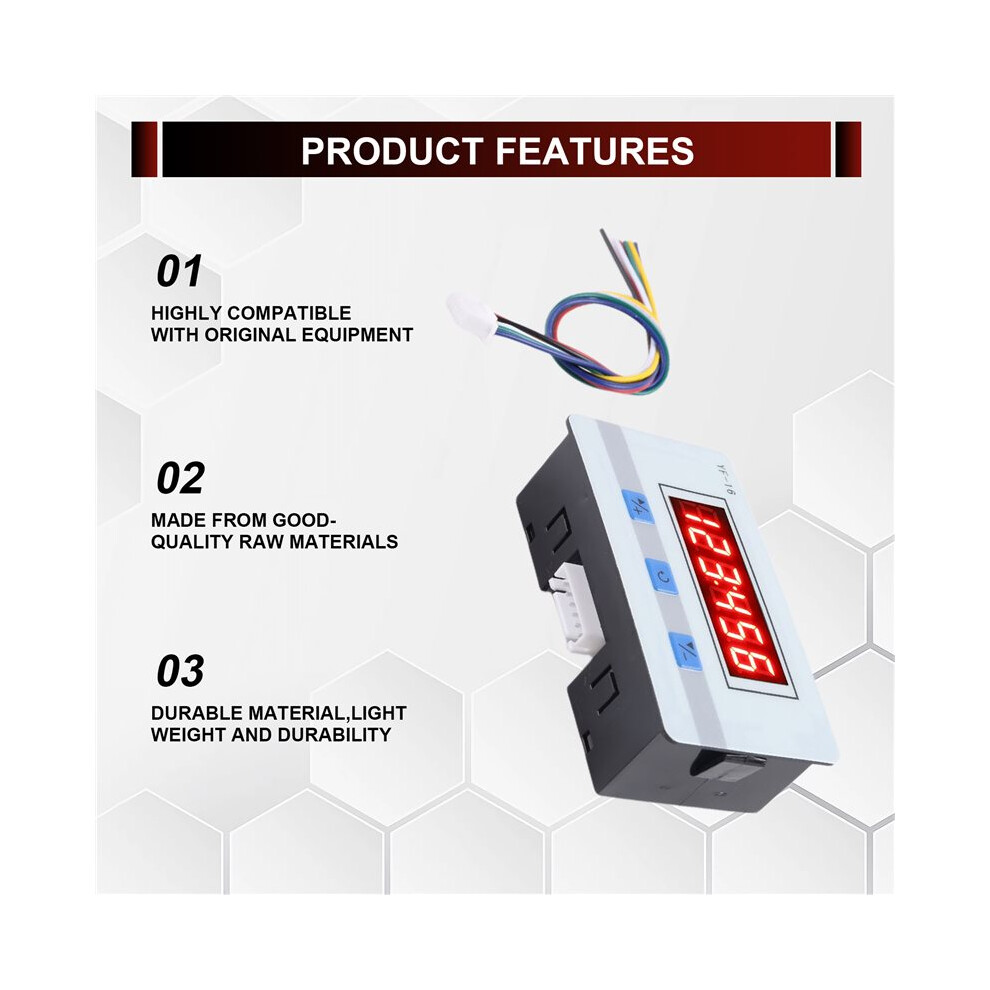 PRODUCT FEATURES

01

HIGHLY COMPATIBLE
WITH ORIGINAL EQUIPMENT

02

MADE FROM GOOD-
QUALITY RAW MATERIALS

03

DURABLE MATERIAL,LIGHT
WEIGHT AND DURABILITY

YF-16

12:34:56